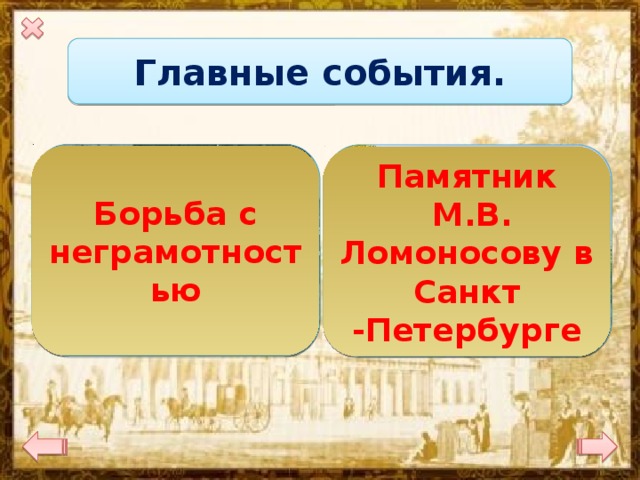 Главные события.

Борьба с неграмотностью

Памятник М.В. Ломоносову в Санкт -Петербурге